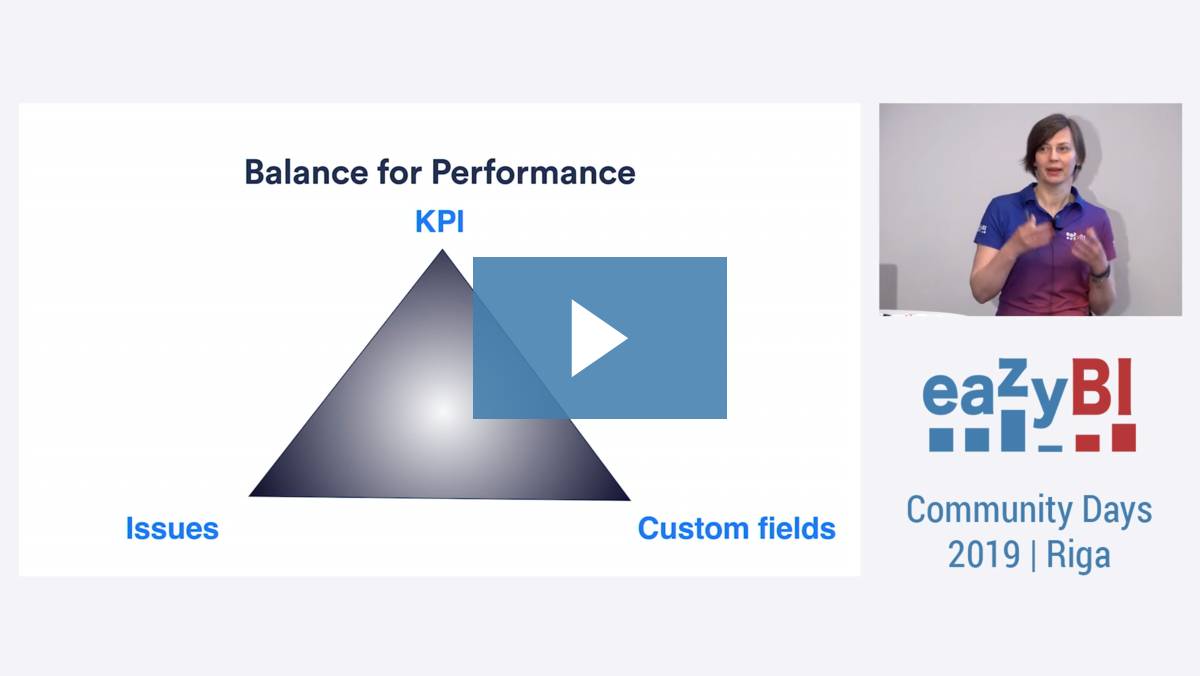 Balance for Performance

KPI

Issues

Custom fields

eazyBI

Community Days
2019 | Riga